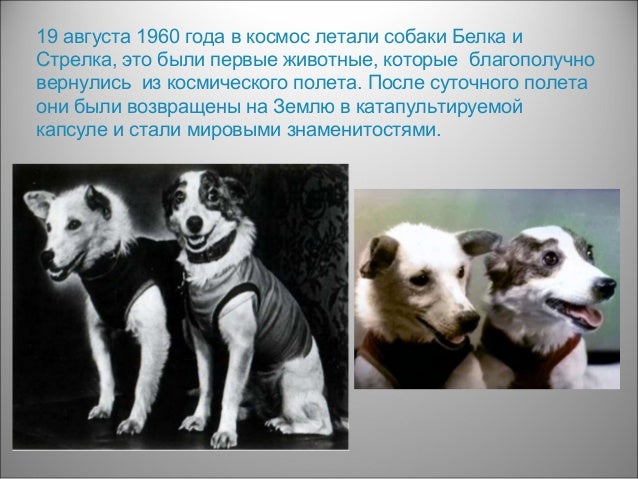 19 августа 1960 года в космос летали собаки Белка и Стрелка, это были первые животные, которые благополучно вернулись из космического полета. После суточного полета они были возвращены на Землю в катапультируемой капсуле и стали мировыми знаменитостями.